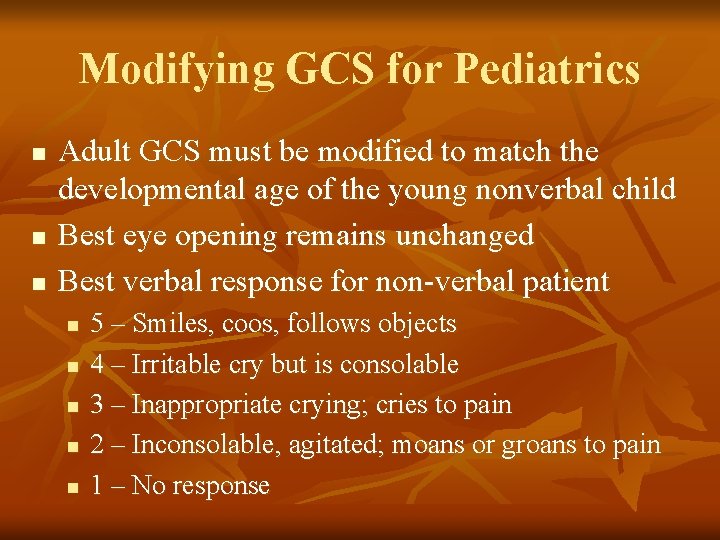 Modifying GCS for Pediatrics

- Adult GCS must be modified to match the developmental age of the young nonverbal child
- Best eye opening remains unchanged
- Best verbal response for non-verbal patient
  - 5 – Smiles, coos, follows objects
  - 4 – Irritable cry but is consolable
  - 3 – Inappropriate crying; cries to pain
  - 2 – Inconsolable, agitated; moans or groans to pain
  - 1 – No response